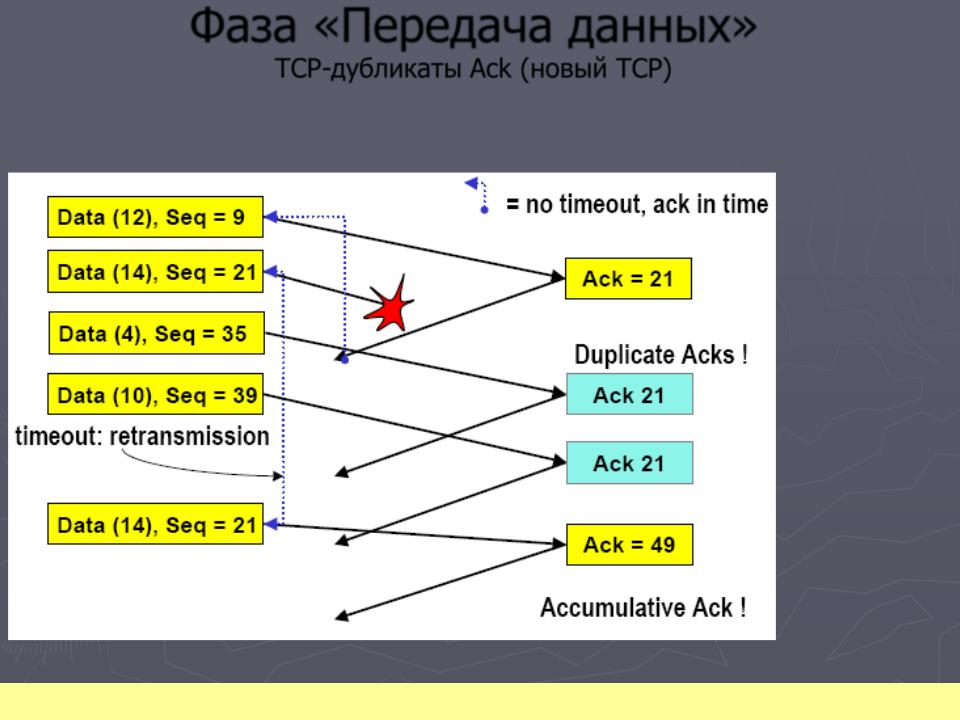 Фаза «Передача данных»
TCP-дубликаты Ack (новый TCP)

= no timeout, ack in time

Data (12), Seq = 9

Data (14), Seq = 21

Data (4), Seq = 35

Data (10), Seq = 39

timeout: retransmission

Data (14), Seq = 21

Ack = 21

Duplicate Acks !

Ack 21

Ack 21

Ack = 49

Accumulative Ack !